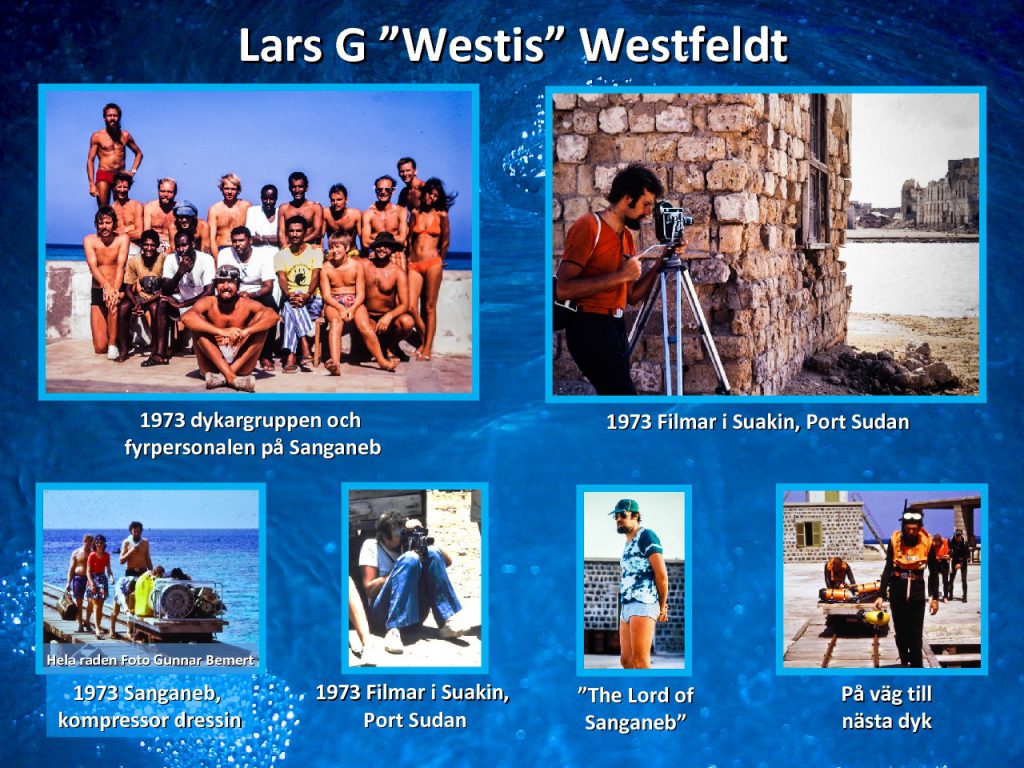 Lars G ”Westis” Westfeldt

1973 dykargruppen och fyrpersonalen på Sanganeb

1973 Filmar i Suakin, Port Sudan

Hela raden Foto Gunnar Bemert

1973 Sanganeb, kompressor dressin

1973 Filmar i Suakin, Port Sudan

”The Lord of Sanganeb”

På väg till nästa dyk